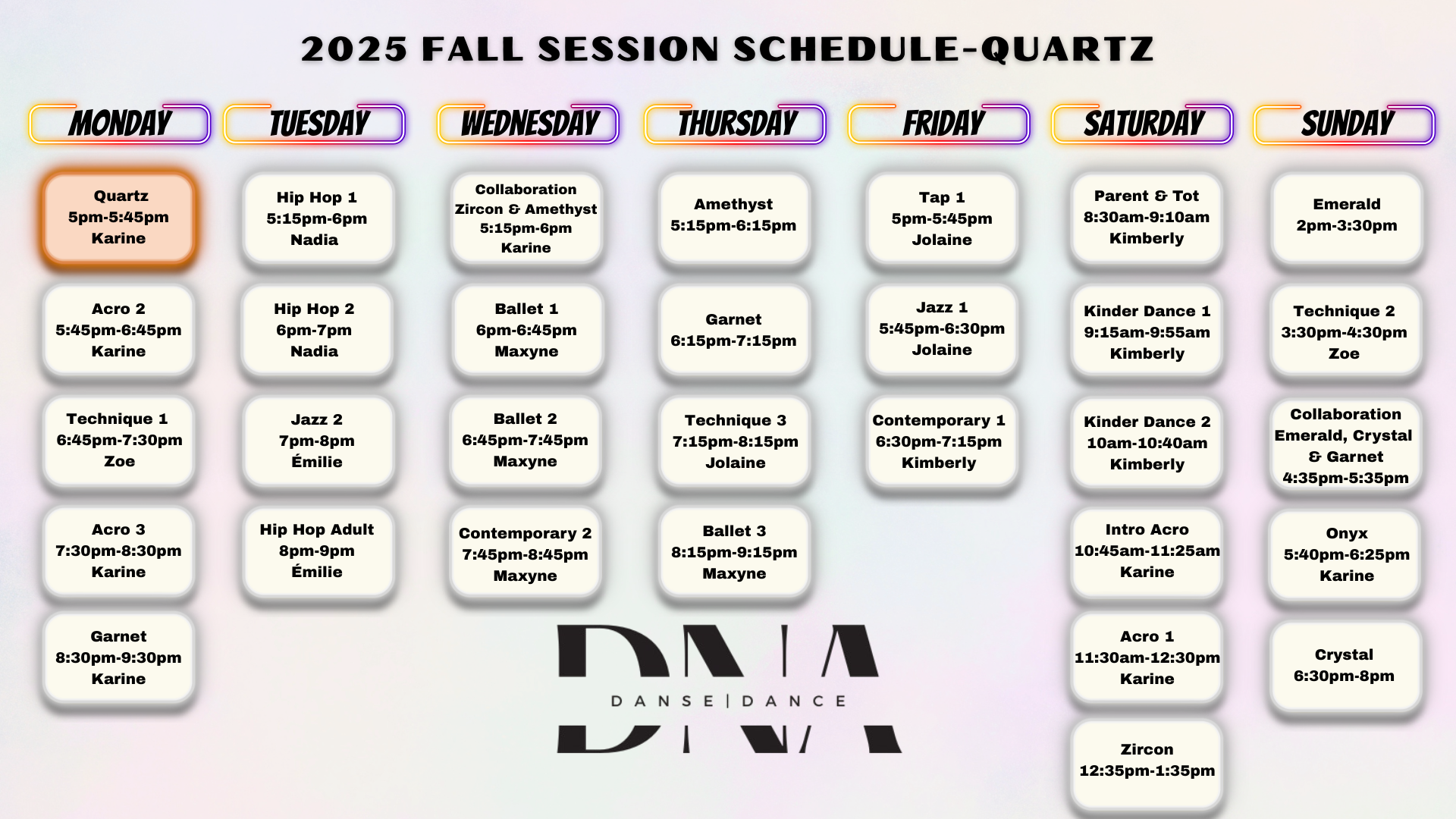 2025 FALL SESSION SCHEDULE-QUARTZ

MONDAY

Quartz
5pm-5:45pm
Karine

Acro 2
5:45pm-6:45pm
Karine

Technique 1
6:45pm-7:30pm
Zoe

Acro 3
7:30pm-8:30pm
Karine

Garnet
8:30pm-9:30pm
Karine

TUESDAY

Hip Hop 1
5:15pm-6pm
Nadia

Hip Hop 2
6pm-7pm
Nadia

Jazz 2
7pm-8pm
Émilie

Hip Hop Adult
8pm-9pm
Émilie

WEDNESDAY

Collaboration
Zircon & Amethyst
5:15pm-6pm
Karine

Ballet 1
6pm-6:45pm
Maxyne

Ballet 2
6:45pm-7:45pm
Maxyne

Contemporary 2
7:45pm-8:45pm
Maxyne

THURSDAY

Amethyst
5:15pm-6:15pm

Garnet
6:15pm-7:15pm

Technique 3
7:15pm-8:15pm
Jolaine

Ballet 3
8:15pm-9:15pm
Maxyne

FRIDAY

Tap 1
5pm-5:45pm
Jolaine

Jazz 1
5:45pm-6:30pm
Jolaine

Contemporary 1
6:30pm-7:15pm
Kimberly

SATURDAY

Parent & Tot
8:30am-9:10am
Kimberly

Kinder Dance 1
9:15am-9:55am
Kimberly

Kinder Dance 2
10am-10:40am
Kimberly

Intro Acro
10:45am-11:25am
Karine

Acro 1
11:30am-12:30pm
Karine

Zircon
12:35pm-1:35pm

SUNDAY

Emerald
2pm-3:30pm

Technique 2
3:30pm-4:30pm
Zoe

Collaboration
Emerald, Crystal
& Garnet
4:35pm-5:35pm

Onyx
5:40pm-6:25pm
Karine

Crystal
6:30pm-8pm

DNA
DANSE | DANCE